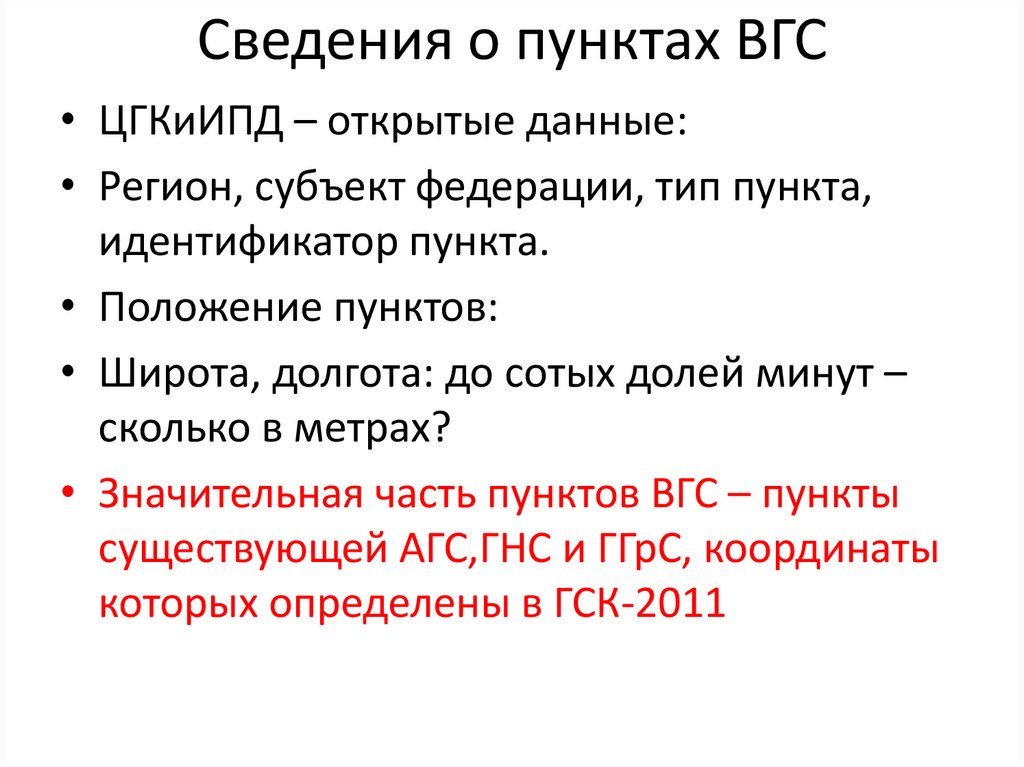 Сведения о пунктах ВГС

• ЦГКиИПД – открытые данные:

• Регион, субъект федерации, тип пункта, идентификатор пункта.

• Положение пунктов:

• Широта, долгота: до сотых долей минут – сколько в метрах?

• Значительная часть пунктов ВГС – пункты существующей АГС,ГНС и ГГрС, координаты которых определены в ГСК-2011